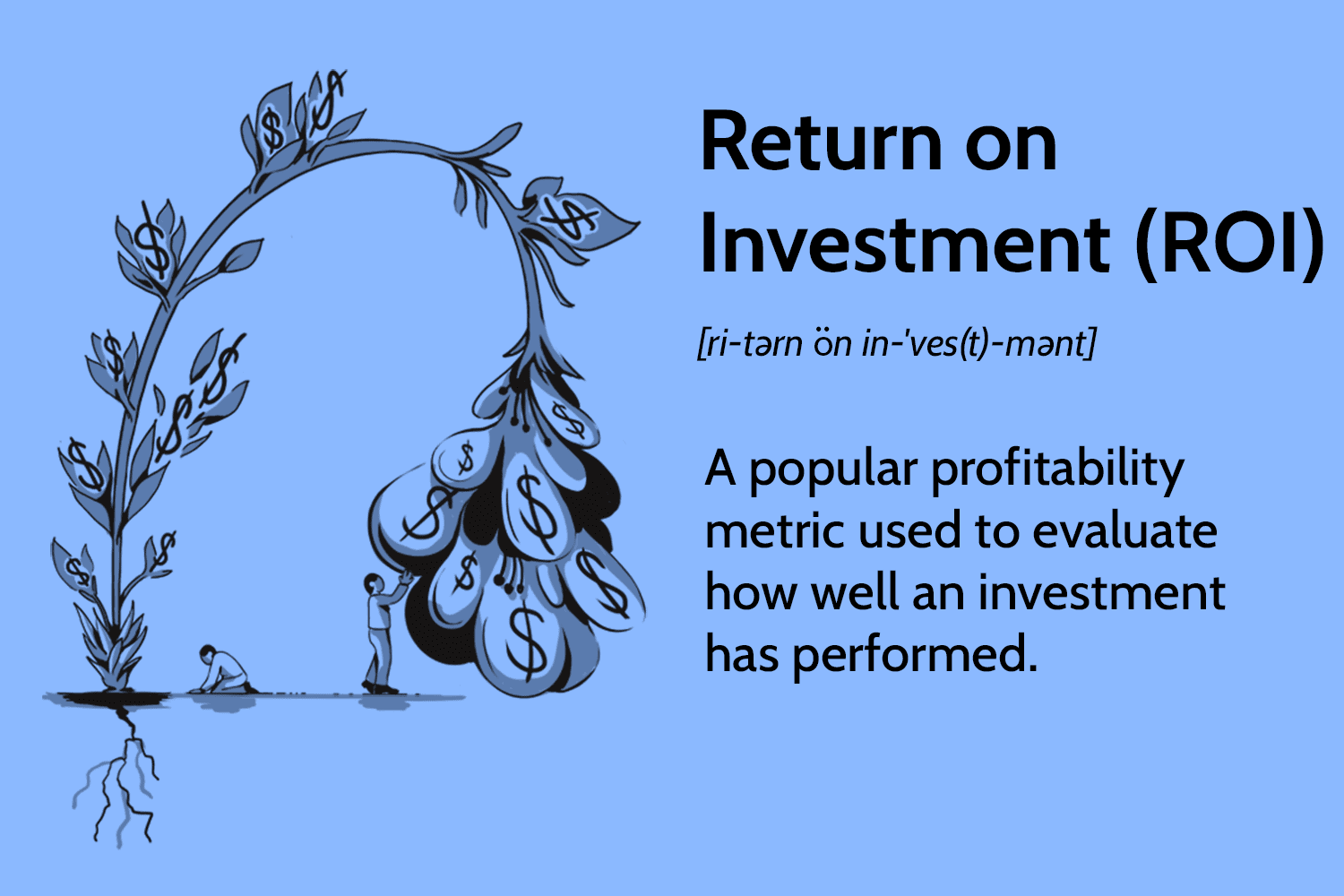 Return on Investment (ROI)

[ri-tərn ȯn in-ˈves(t)-mənt]

A popular profitability metric used to evaluate how well an investment has performed.